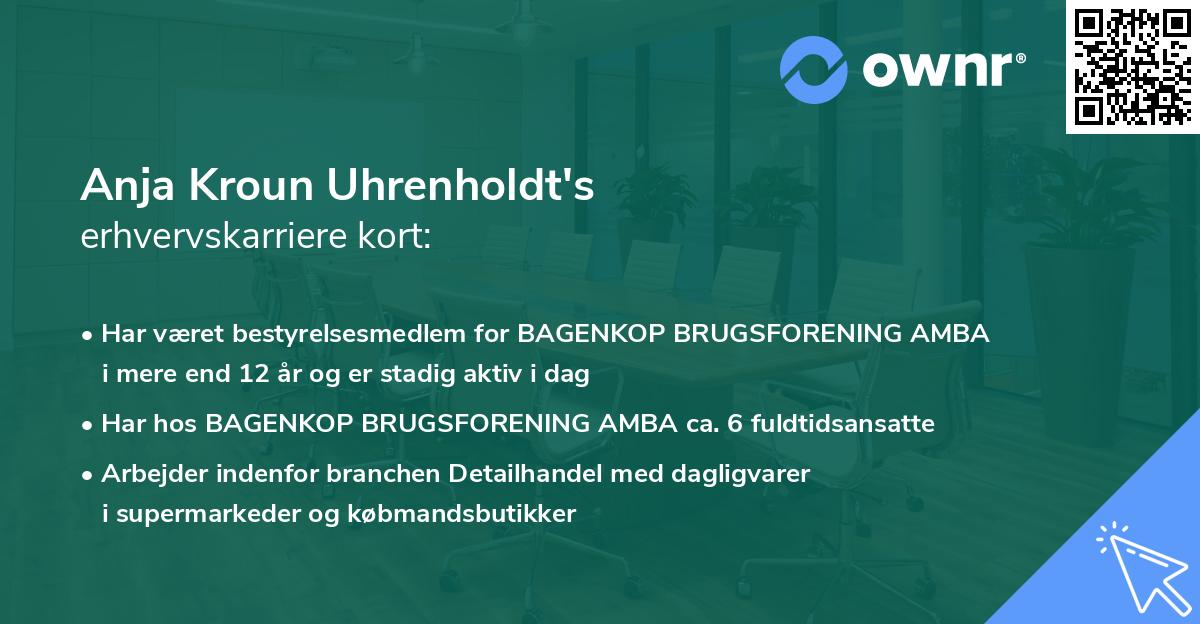 ownr®

Anja Kroun Uhrenholdt's
erhvervskarriere kort:

• Har været bestyrelsesmedlem for BAGENKOP BRUGSFORENING AMBA i mere end 12 år og er stadig aktiv i dag
• Har hos BAGENKOP BRUGSFORENING AMBA ca. 6 fuldtidsansatte
• Arbejder indenfor branchen Detailhandel med dagligvarer i supermarkeder og købmandsbutikker